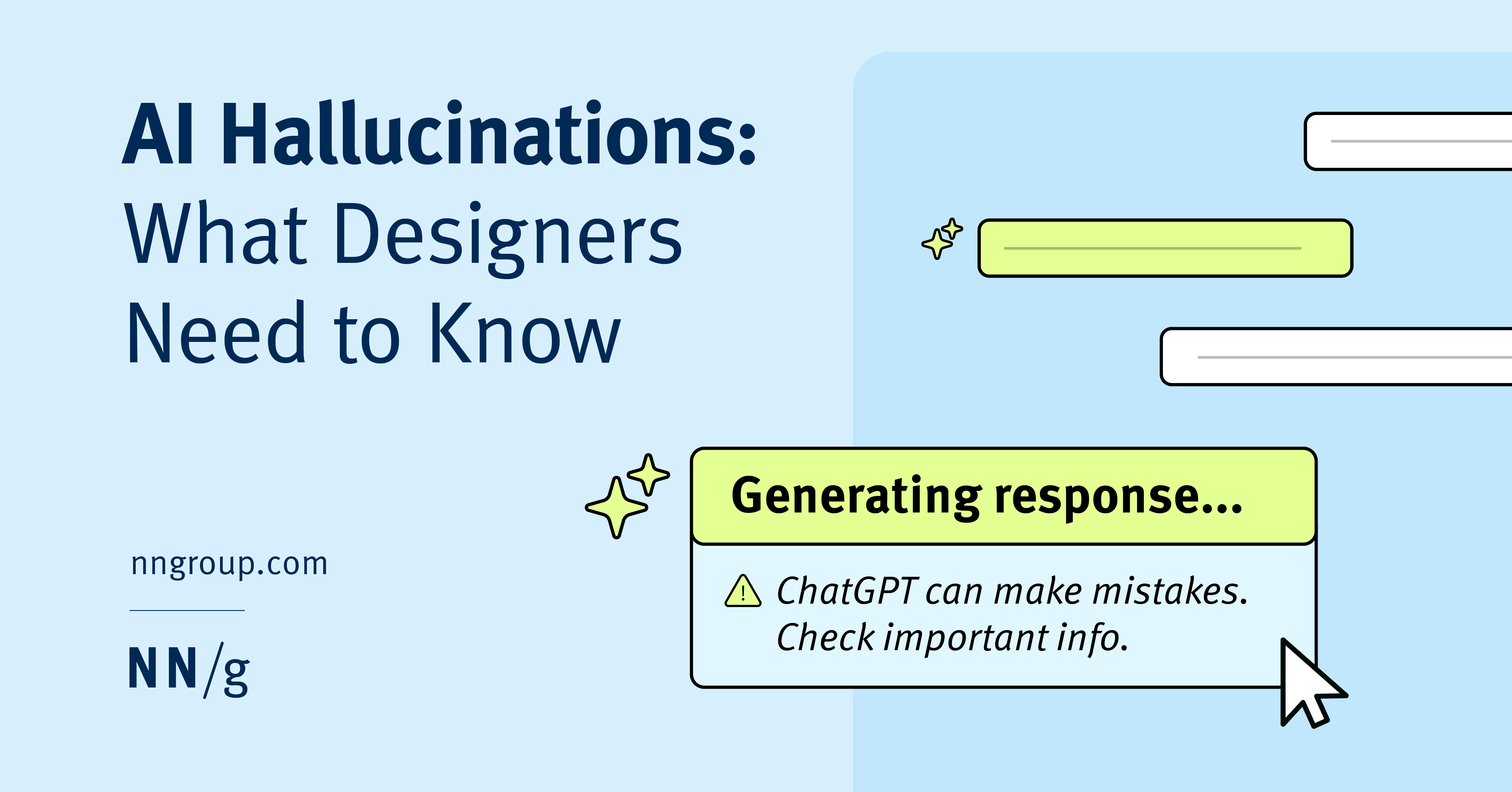 AI Hallucinations: What Designers Need to Know

nngroup.com

NN/g

Generating response...

ChatGPT can make mistakes. Check important info.